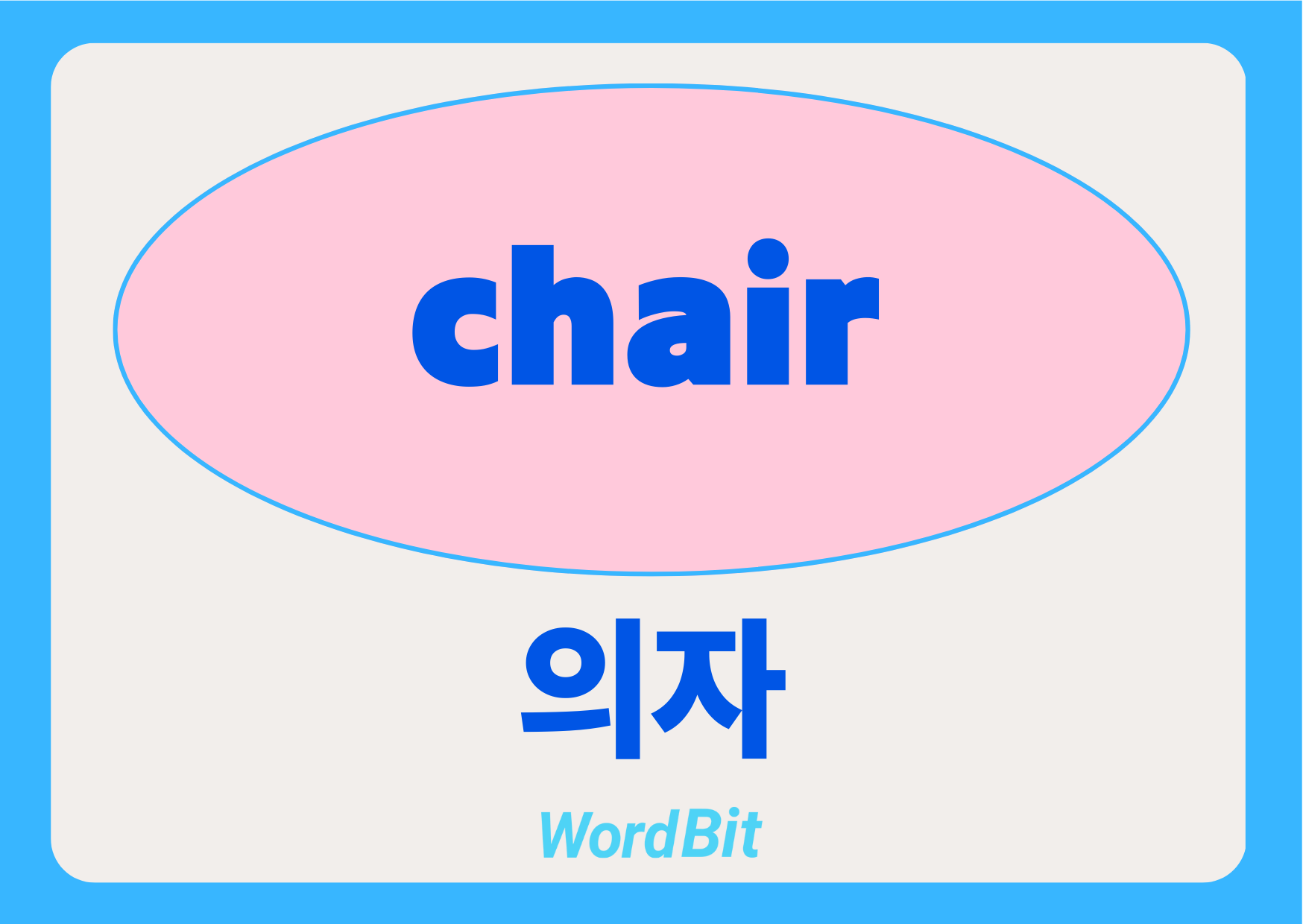 chair

의자

WordBit